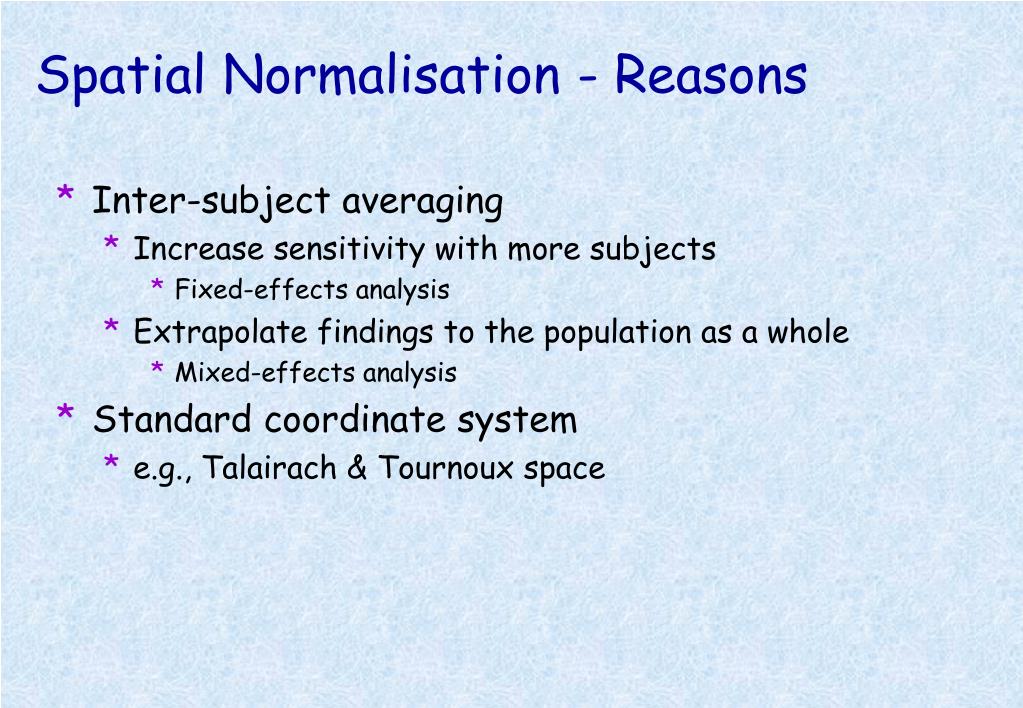 Spatial Normalisation - Reasons

* Inter-subject averaging
  * Increase sensitivity with more subjects
    * Fixed-effects analysis
  * Extrapolate findings to the population as a whole
    * Mixed-effects analysis
* Standard coordinate system
  * e.g., Talairach & Tournoux space